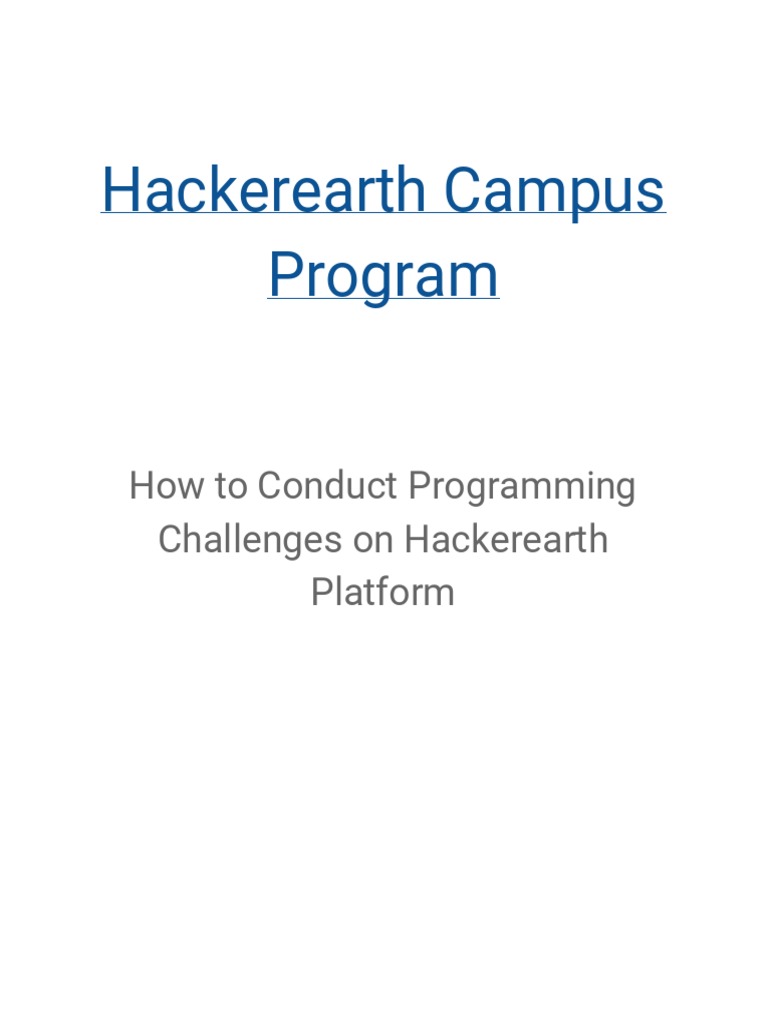 Hackerearth Campus Program

How to Conduct Programming Challenges on Hackerearth Platform